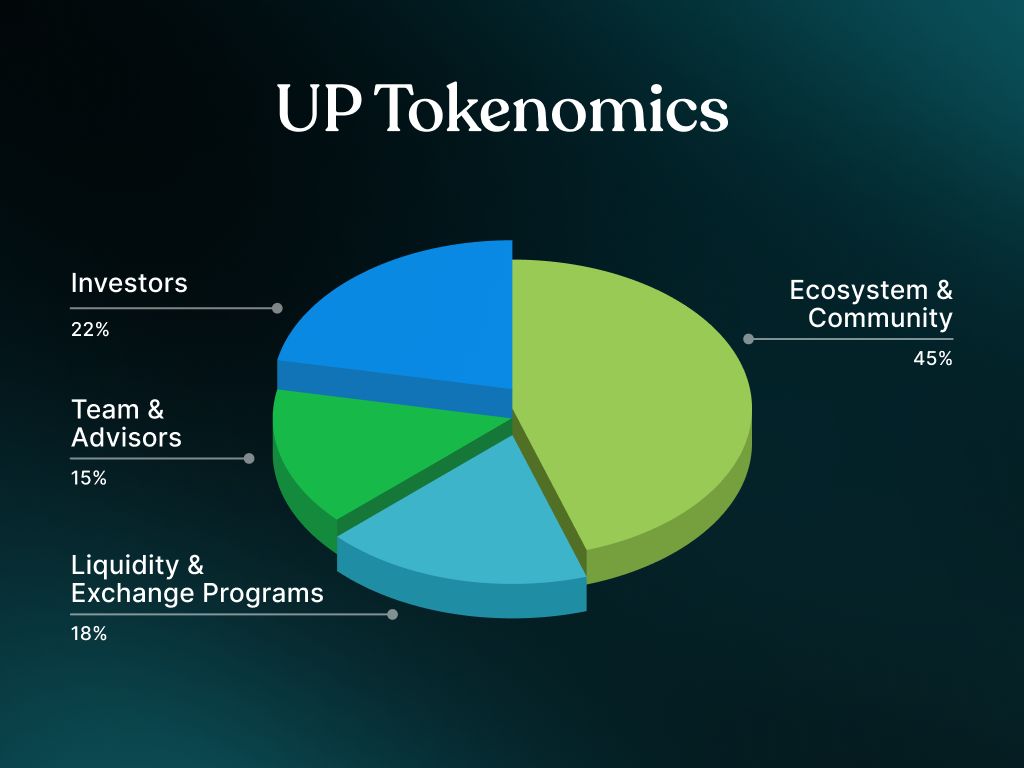 UP Tokenomics

Investors
22%

Team & Advisors
15%

Liquidity & Exchange Programs
18%

Ecosystem & Community
45%